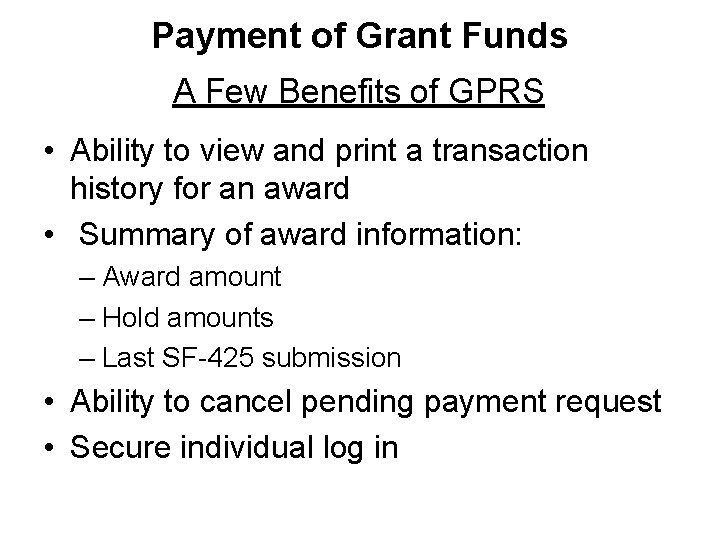 Payment of Grant Funds

A Few Benefits of GPRS

• Ability to view and print a transaction history for an award
• Summary of award information:
– Award amount
– Hold amounts
– Last SF-425 submission
• Ability to cancel pending payment request
• Secure individual log in